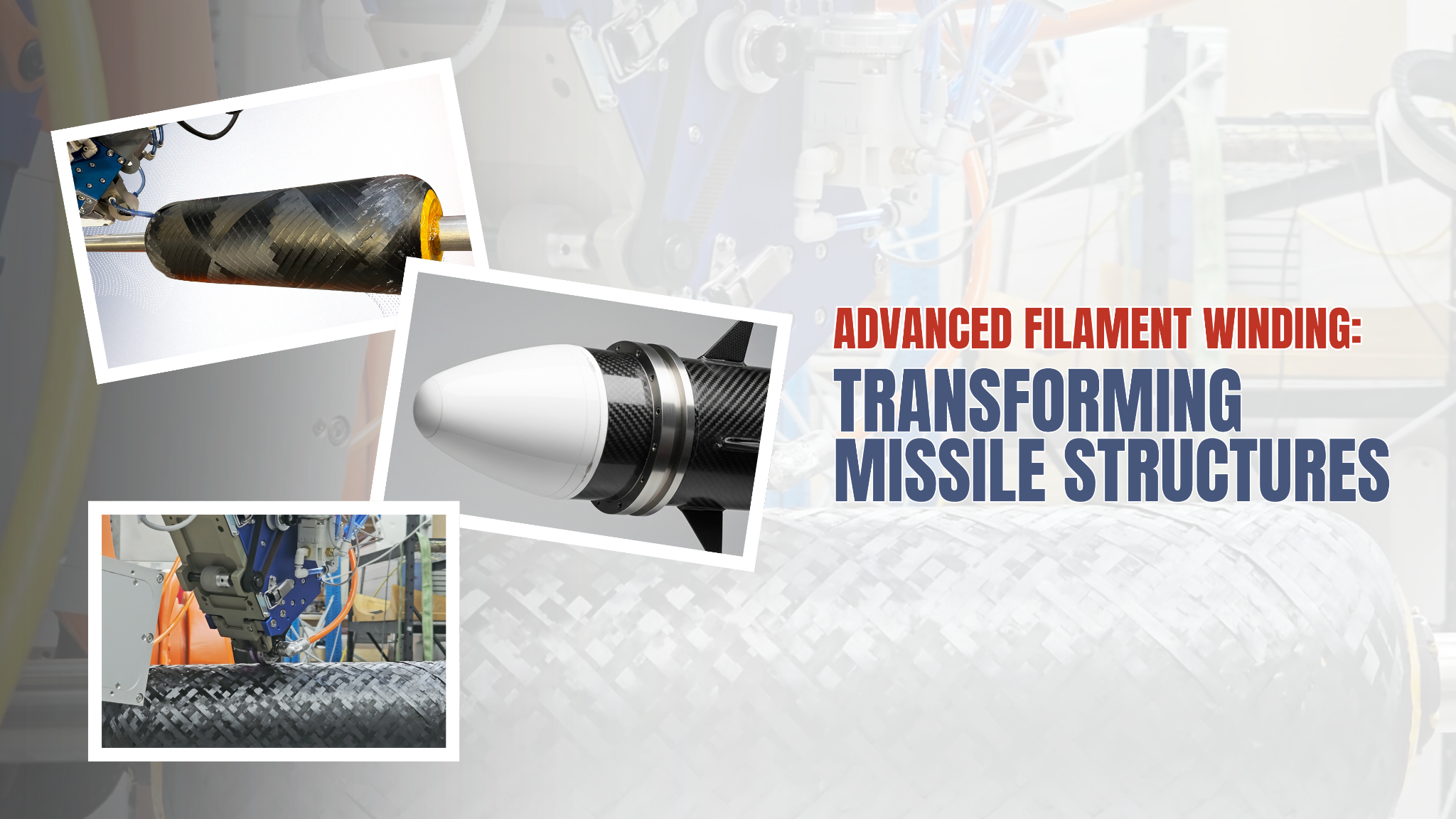 ADVANCED FILAMENT WINDING:
TRANSFORMING MISSILE STRUCTURES